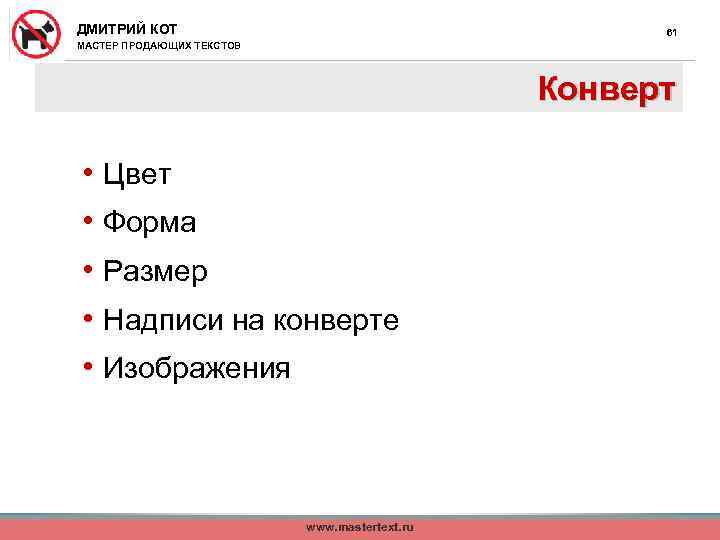 ДМИТРИЙ КОТ
МАСТЕР ПРОДАЮЩИХ ТЕКСТОВ

61

Конверт

• Цвет
• Форма
• Размер
• Надписи на конверте
• Изображения

www.mastertext.ru